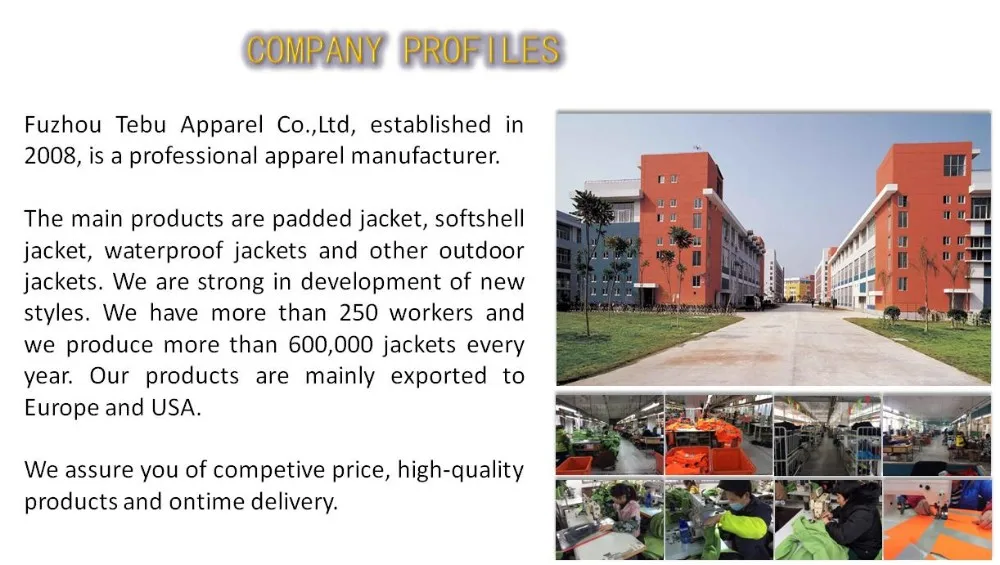 COMPANY PROFILES

Fuzhou Tebu Apparel Co.,Ltd, established in 2008, is a professional apparel manufacturer.

The main products are padded jacket, softshell jacket, waterproof jackets and other outdoor jackets. We are strong in development of new styles. We have more than 250 workers and we produce more than 600,000 jackets every year. Our products are mainly exported to Europe and USA.

We assure you of competive price, high-quality products and ontime delivery.